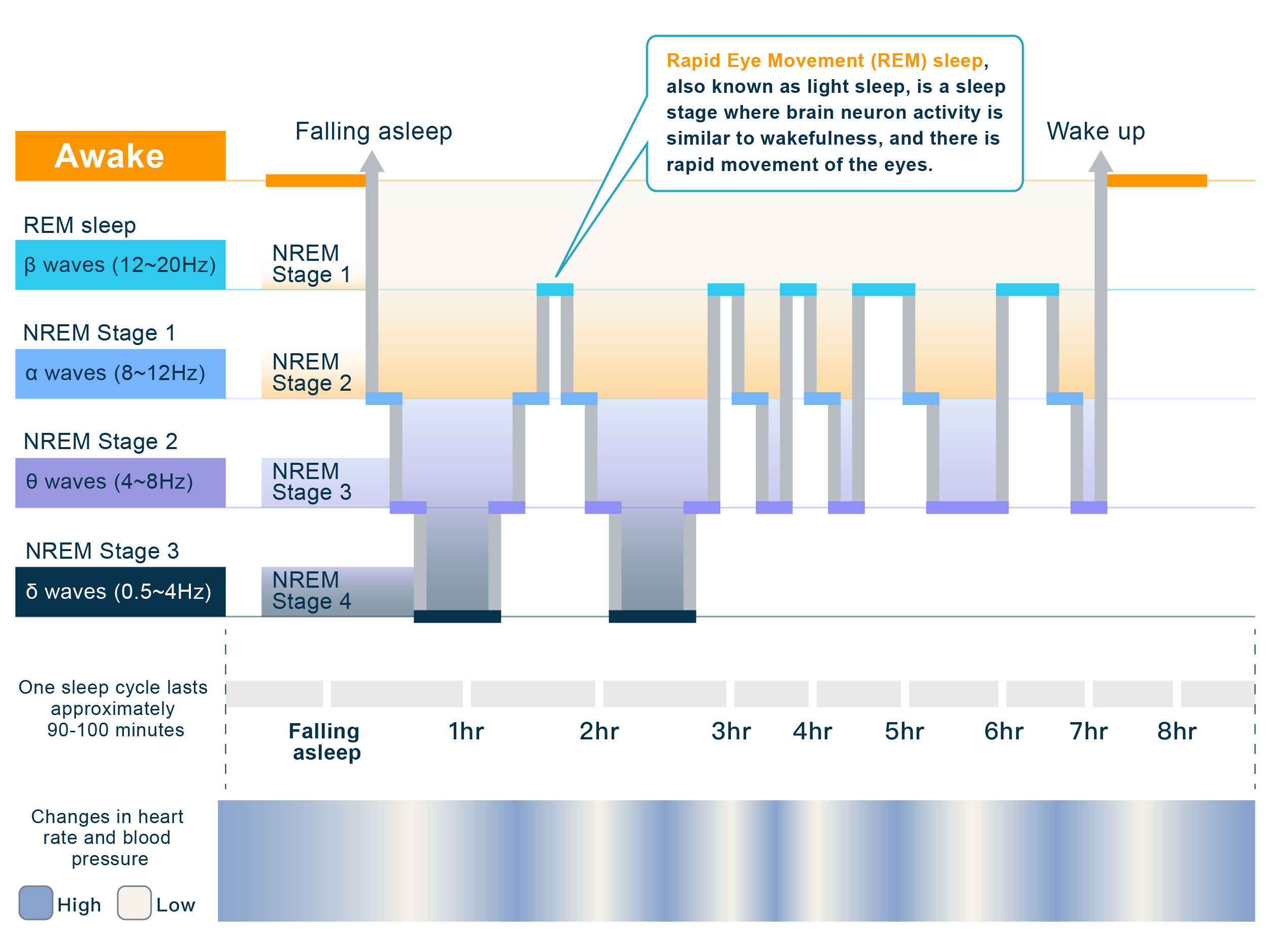 Rapid Eye Movement (REM) sleep, also known as light sleep, is a sleep stage where brain neuron activity is similar to wakefulness, and there is rapid movement of the eyes.

Awake

Falling asleep

Wake up

REM sleep

β waves (12~20Hz)

NREM Stage 1

NREM Stage 1

α waves (8~12Hz)

NREM Stage 2

NREM Stage 2

θ waves (4~8Hz)

NREM Stage 3

NREM Stage 3

δ waves (0.5~4Hz)

NREM Stage 4

One sleep cycle lasts approximately 90-100 minutes

Falling asleep

1hr

2hr

3hr

4hr

5hr

6hr

7hr

8hr

Changes in heart rate and blood pressure

High

Low